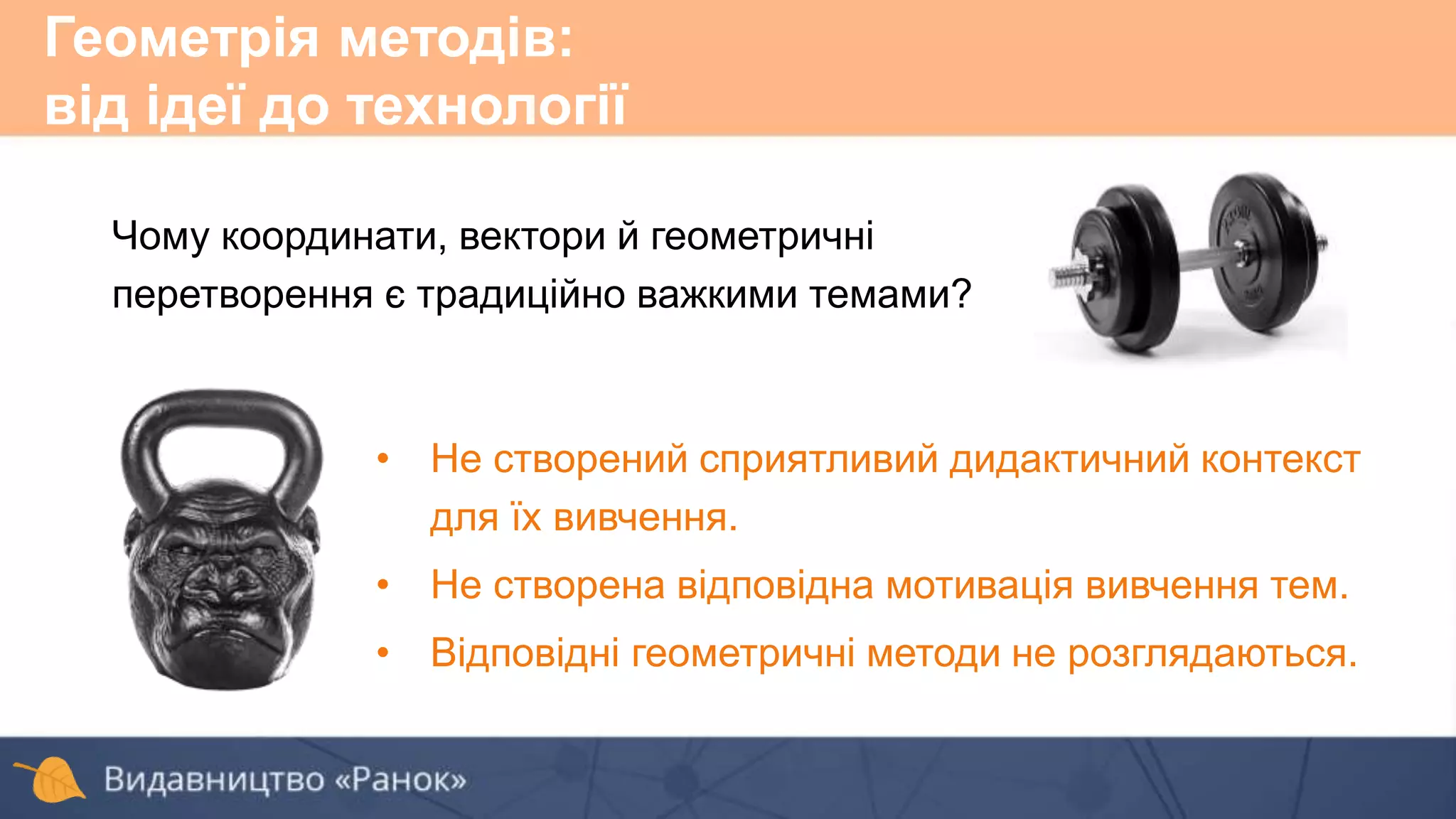 Геометрія методів:
від ідеї до технології

Чому координати, вектори й геометричні перетворення є традиційно важкими темами?

• Не створений сприятливий дидактичний контекст для їх вивчення.
• Не створена відповідна мотивація вивчення тем.
• Відповідні геометричні методи не розглядаються.

Видавництво «Ранок»